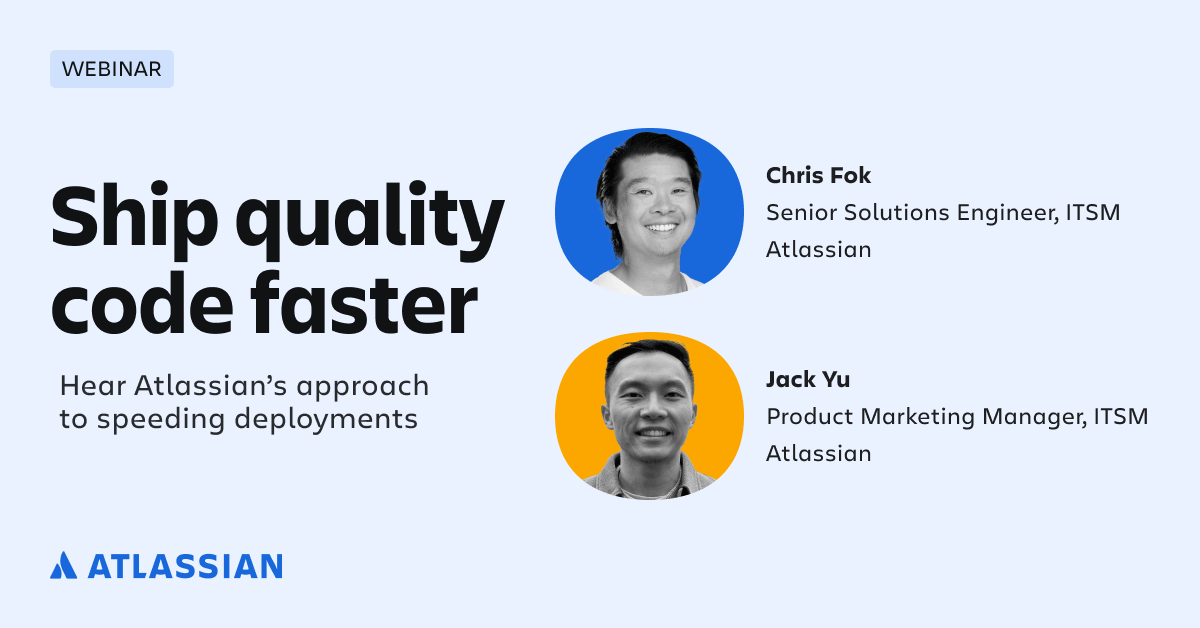 WEBINAR

Ship quality code faster

Hear Atlassian's approach to speeding deployments

Chris Fok
Senior Solutions Engineer, ITSM
Atlassian

Jack Yu
Product Marketing Manager, ITSM
Atlassian

ATLASSIAN